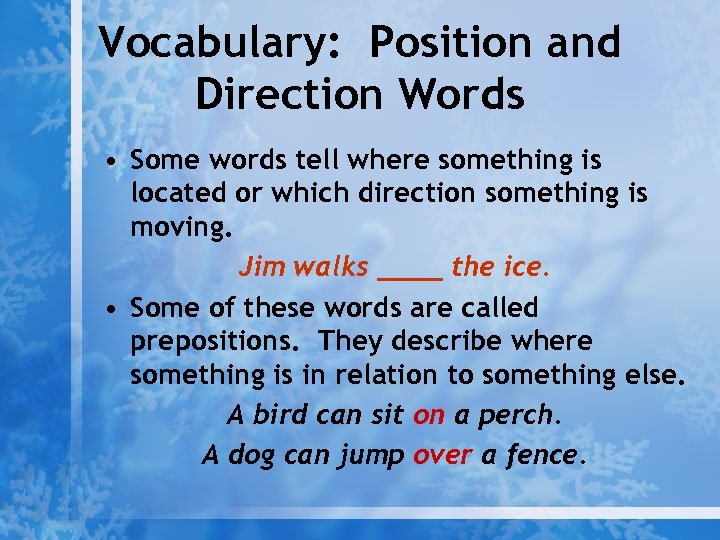 Vocabulary: Position and Direction Words

• Some words tell where something is located or which direction something is moving.

Jim walks ____ the ice.

• Some of these words are called prepositions. They describe where something is in relation to something else.

A bird can sit on a perch.

A dog can jump over a fence.